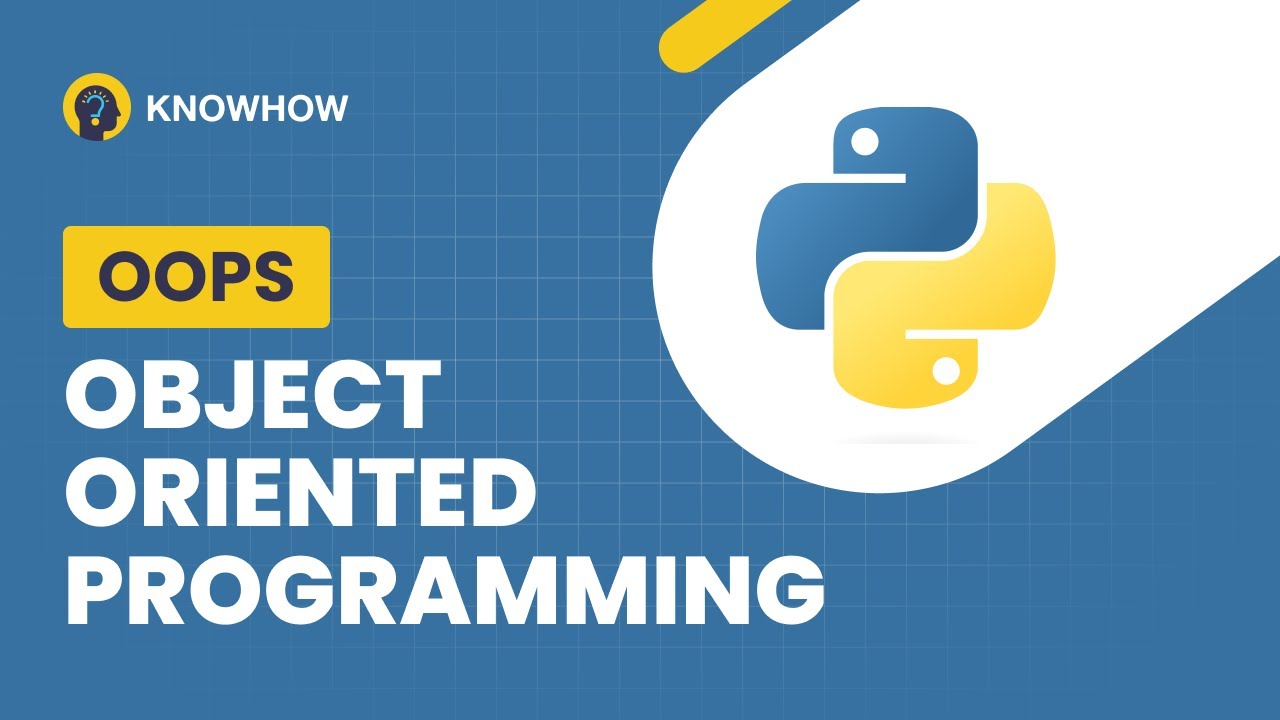 KNOWHOW

OOPS

OBJECT ORIENTED PROGRAMMING